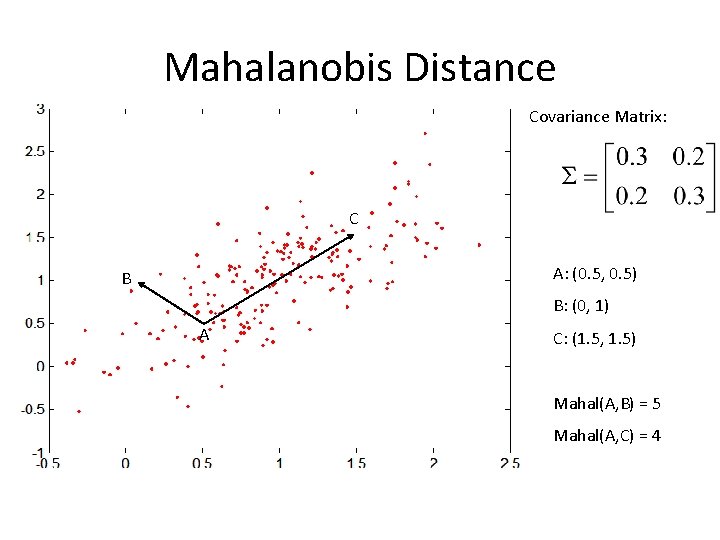 Mahalanobis Distance

3
2.5
2
1.5
1
0.5
0
-0.5
-1
-0.5 0 0.5 1 1.5 2 2.5

B
A
C

Covariance Matrix:

$\Sigma = \begin{bmatrix} 0.3 & 0.2 \\ 0.2 & 0.3 \end{bmatrix}$

A: (0.5, 0.5)

B: (0, 1)

C: (1.5, 1.5)

Mahal(A,B) = 5

Mahal(A,C) = 4